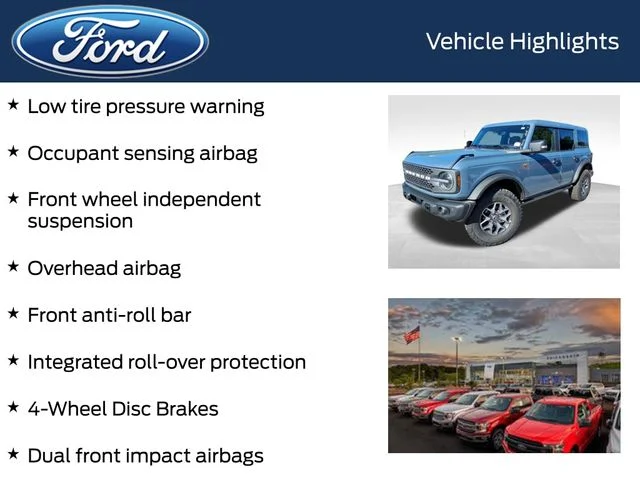 Ford

Vehicle Highlights

★ Low tire pressure warning

★ Occupant sensing airbag

★ Front wheel independent suspension

★ Overhead airbag

★ Front anti-roll bar

★ Integrated roll-over protection

★ 4-Wheel Disc Brakes

★ Dual front impact airbags